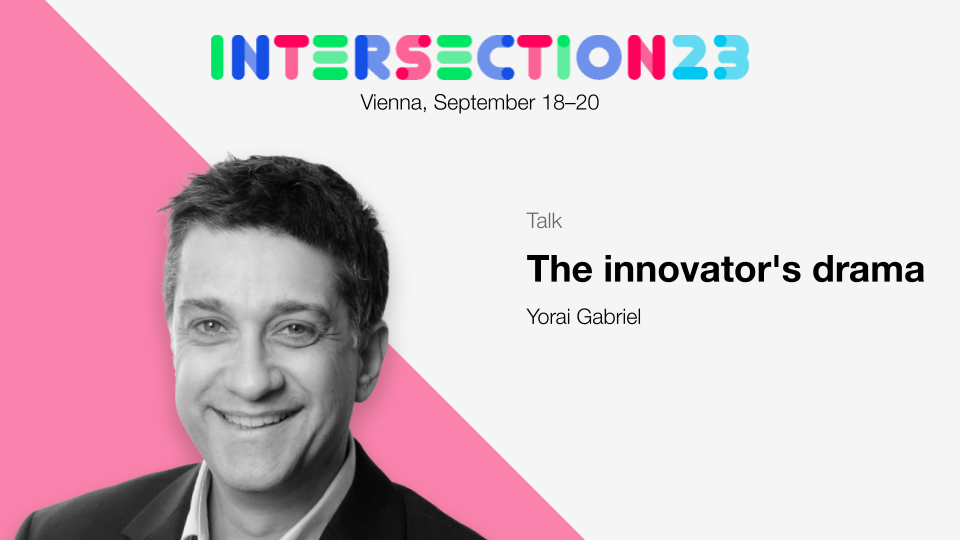 INTERSECTION23
Vienna, September 18–20

Talk

The innovator's drama

Yorai Gabriel